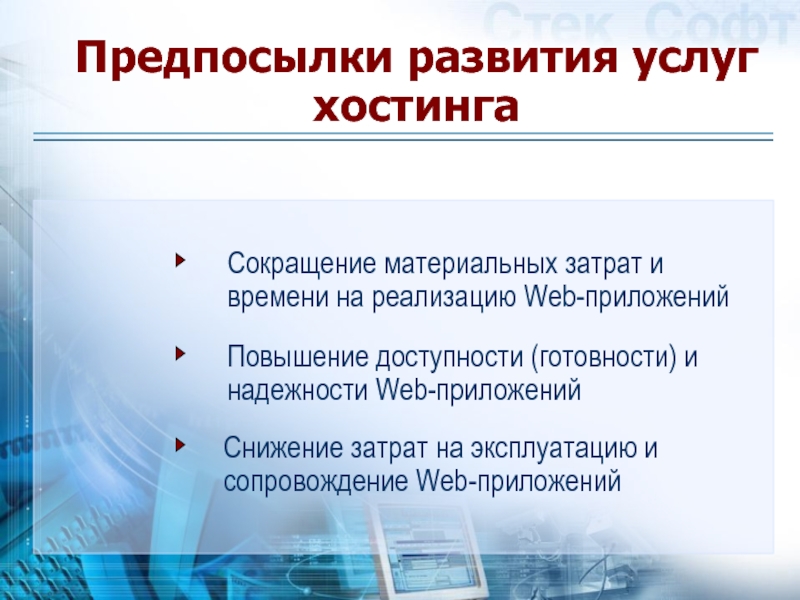 Стек Софт

Предпосылки развития услуг хостинга

Сокращение материальных затрат и времени на реализацию Web-приложений

Повышение доступности (готовности) и надежности Web-приложений

Снижение затрат на эксплуатацию и сопровождение Web-приложений